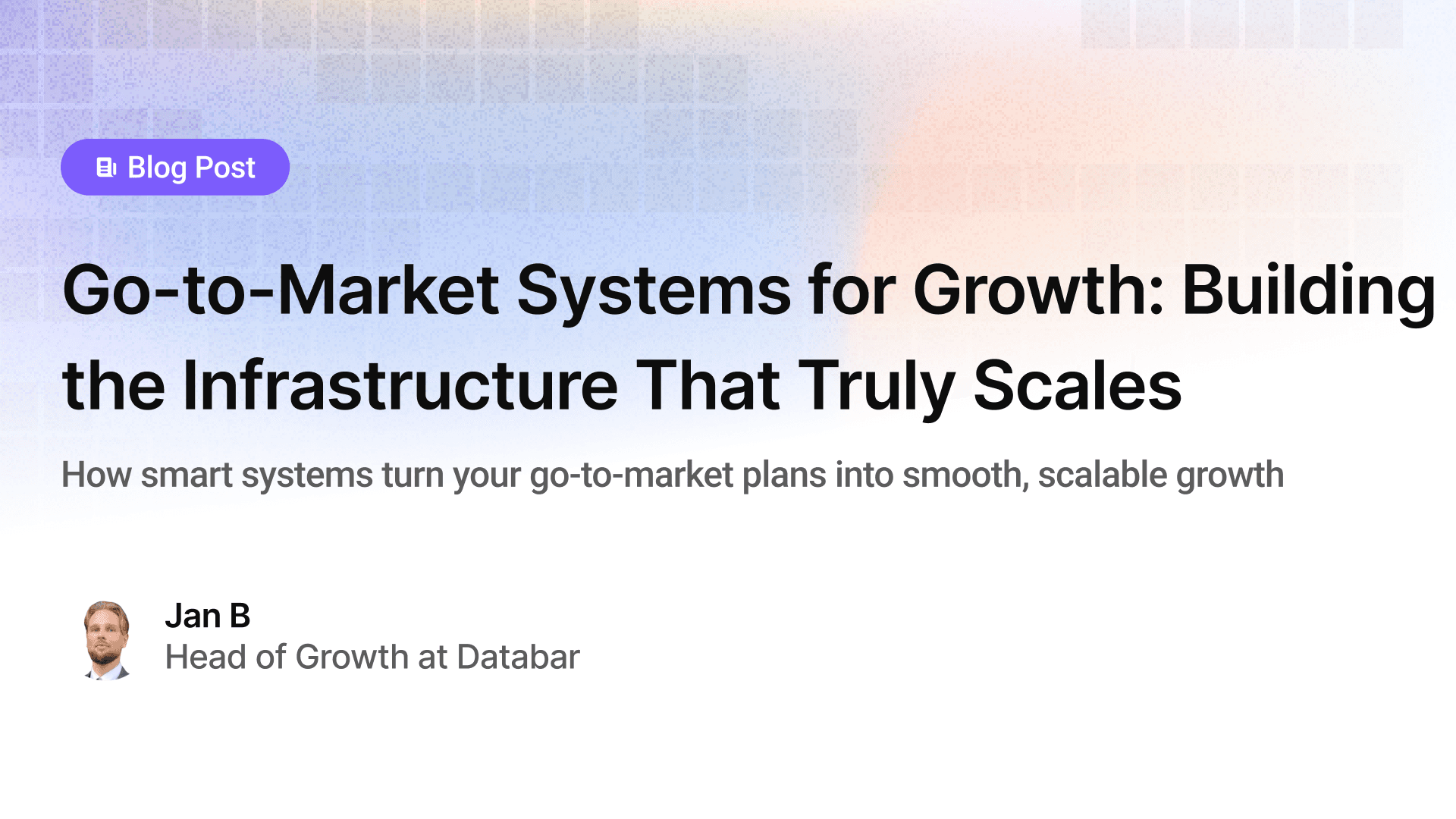 Blog Post

Go-to-Market Systems for Growth: Building the Infrastructure That Truly Scales

How smart systems turn your go-to-market plans into smooth, scalable growth

Jan B
Head of Growth at Databar